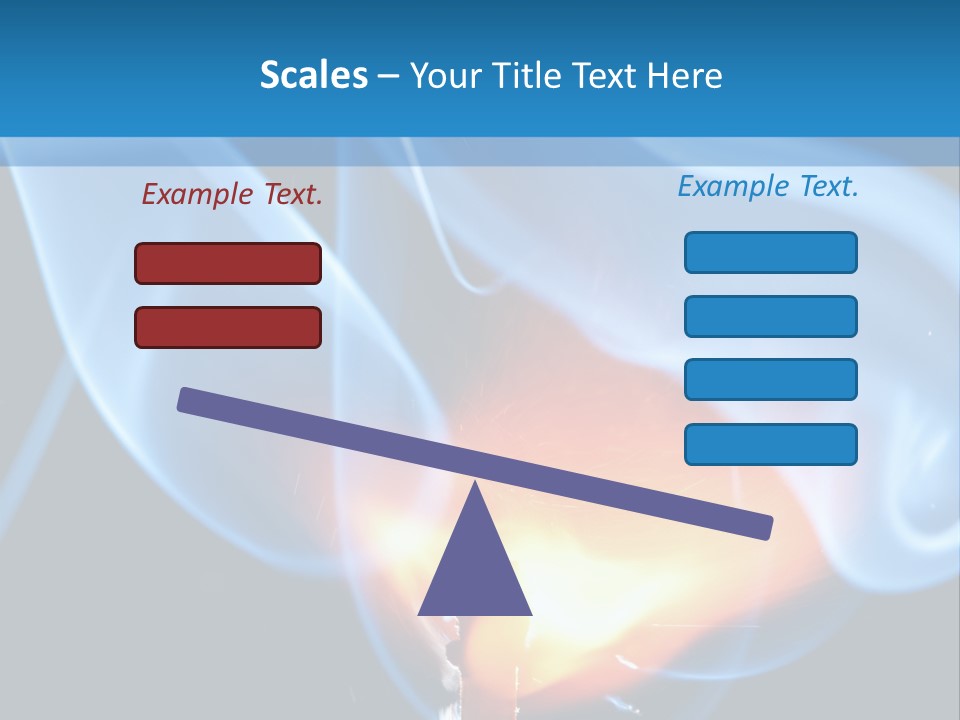 Scales – Your Title Text Here

Example Text.

Example Text.